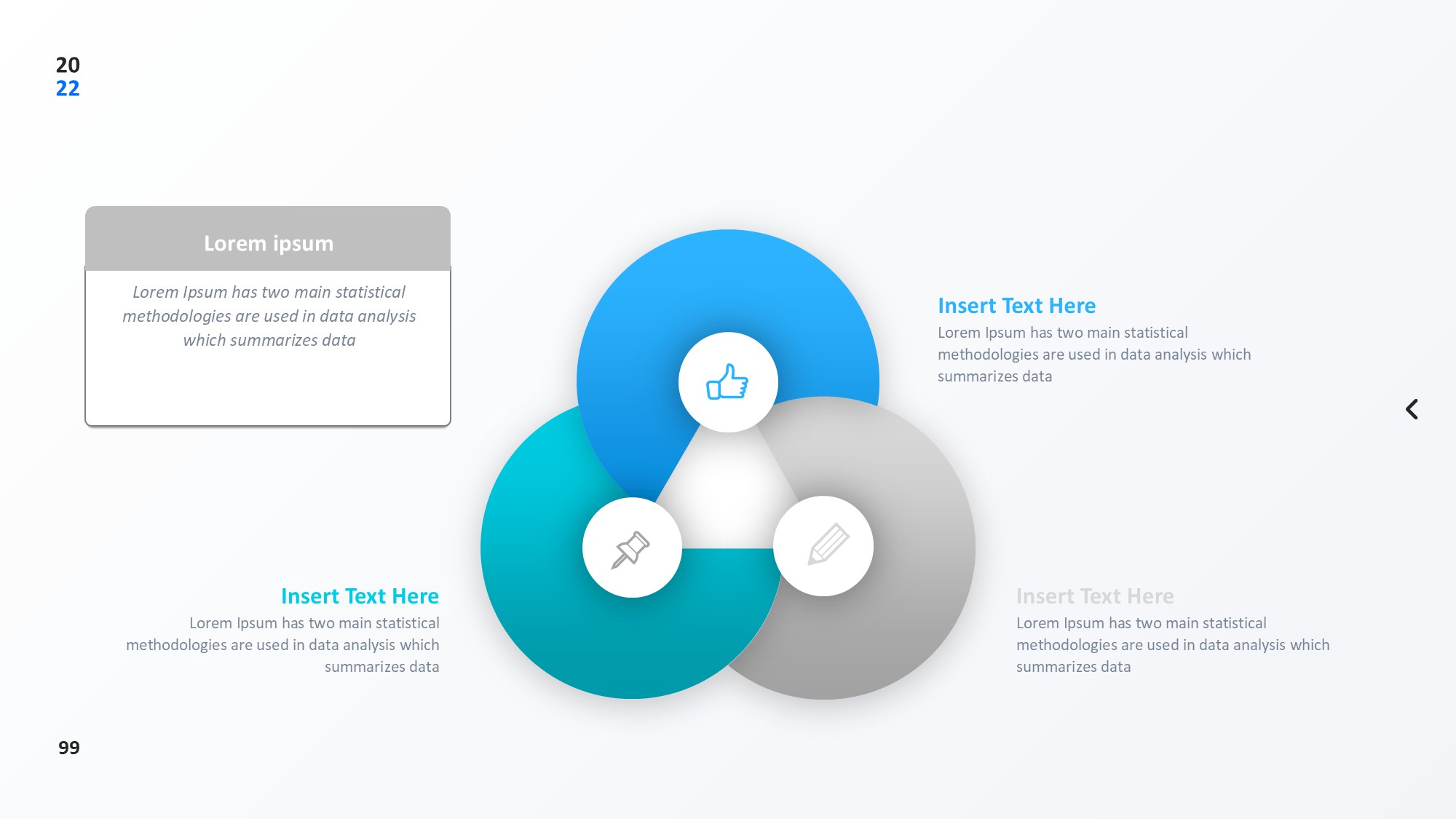 20
22

Lorem ipsum

Lorem Ipsum has two main statistical methodologies are used in data analysis which summarizes data

Insert Text Here

Lorem Ipsum has two main statistical methodologies are used in data analysis which summarizes data

Insert Text Here

Lorem Ipsum has two main statistical methodologies are used in data analysis which summarizes data

Insert Text Here

Lorem Ipsum has two main statistical methodologies are used in data analysis which summarizes data

99